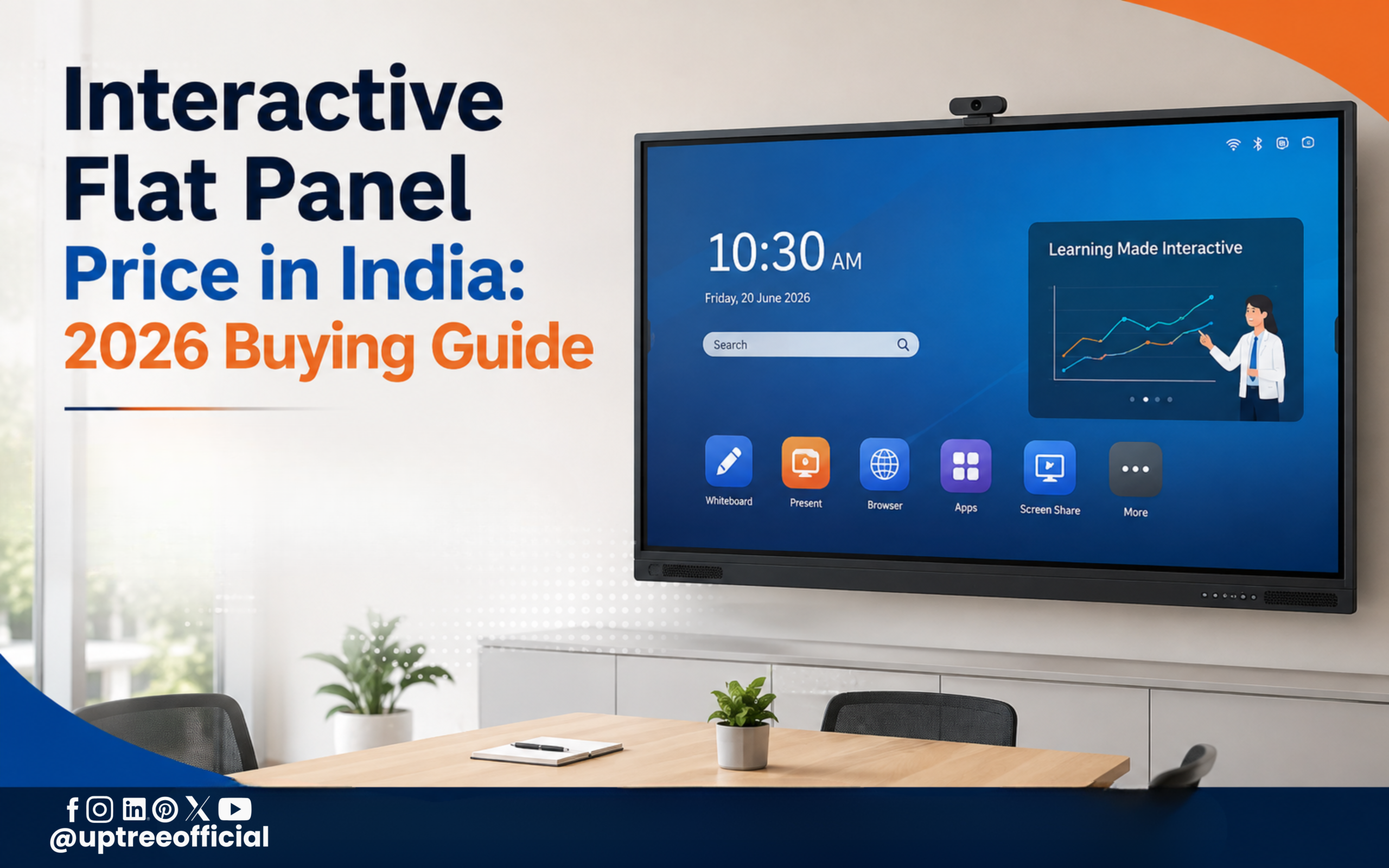 Interactive Flat Panel Price in India: 2026 Buying Guide

10:30 AM
Friday, 20 June 2026
Search

Learning Made Interactive

Whiteboard
Present
Browser
Apps
Screen Share
More

@uptreeofficial